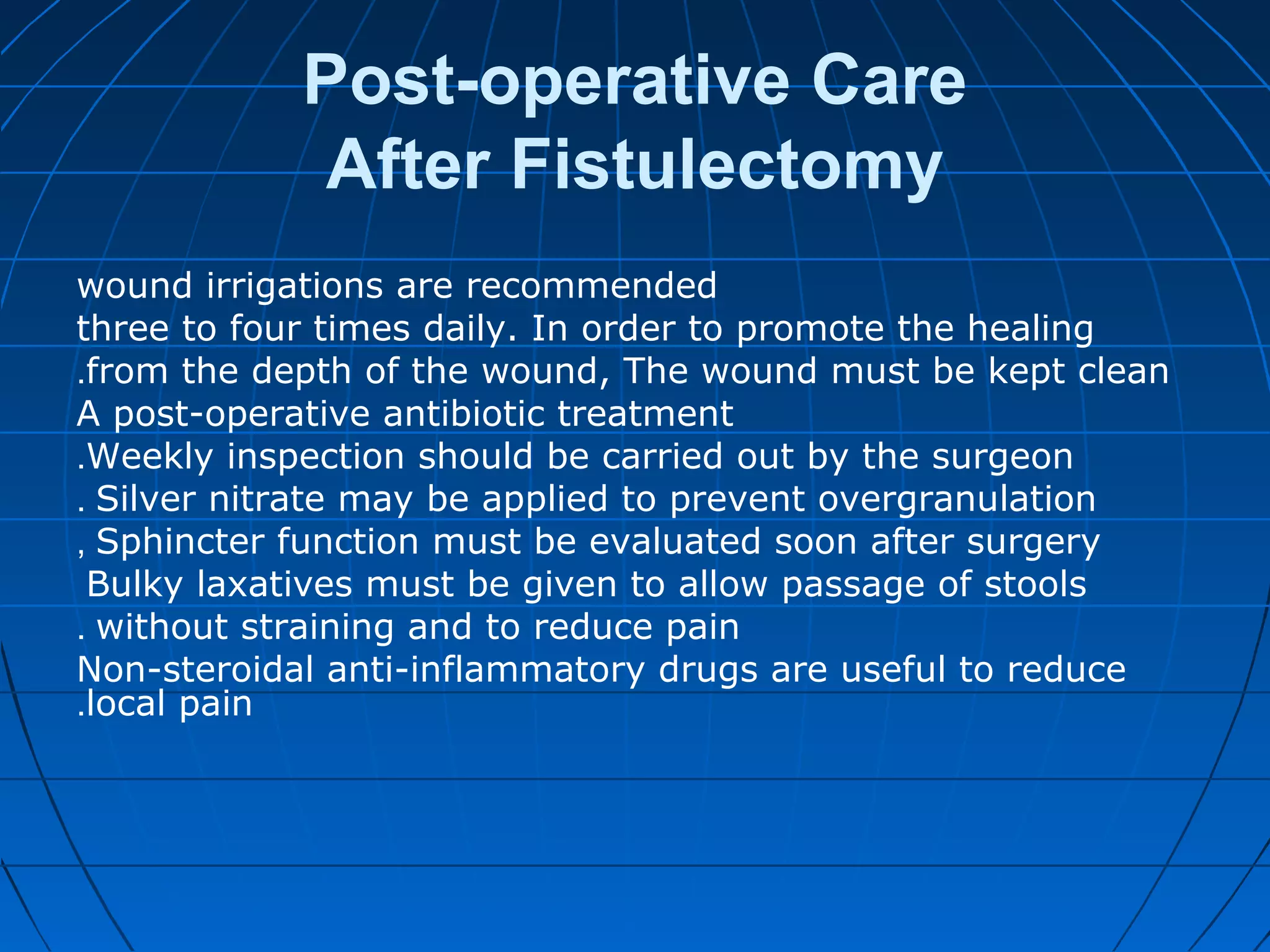 Post-operative Care After Fistulectomy

wound irrigations are recommended
three to four times daily. In order to promote the healing
.from the depth of the wound, The wound must be kept clean
A post-operative antibiotic treatment
.Weekly inspection should be carried out by the surgeon
. Silver nitrate may be applied to prevent overgranulation
, Sphincter function must be evaluated soon after surgery
Bulky laxatives must be given to allow passage of stools
. without straining and to reduce pain
Non-steroidal anti-inflammatory drugs are useful to reduce
.local pain